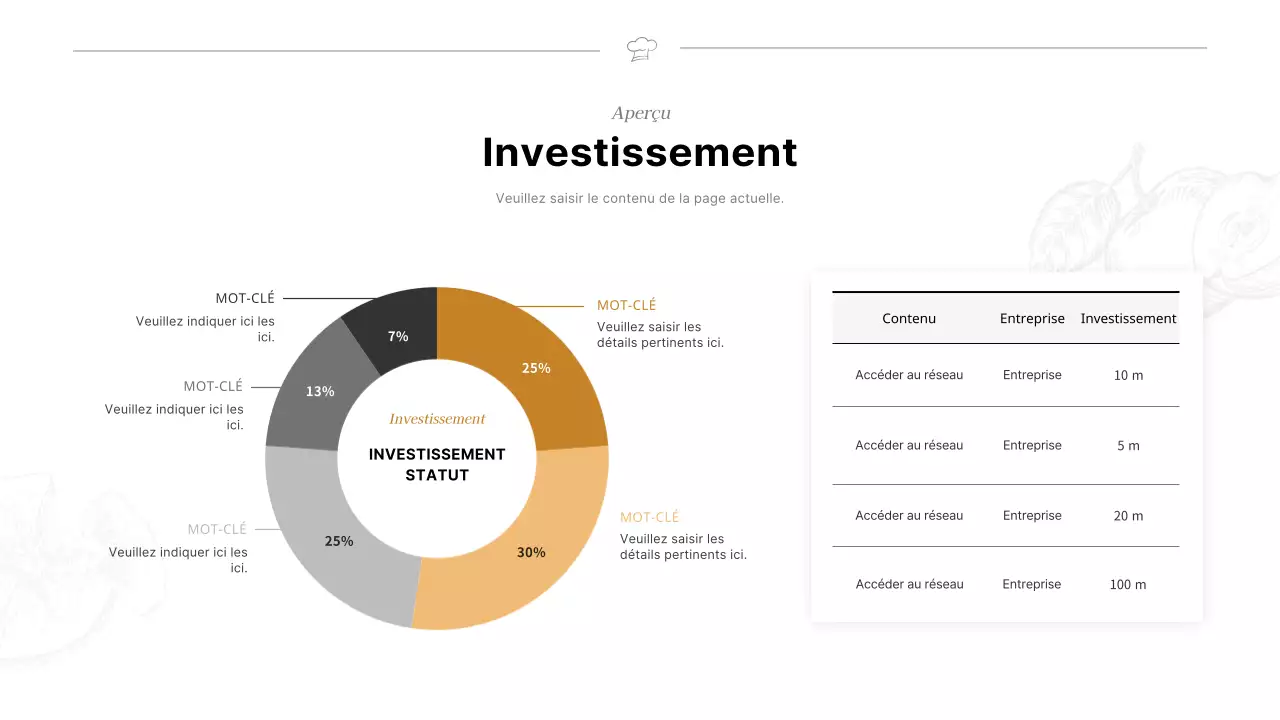 Aperçu

Investissement

Veuillez saisir le contenu de la page actuelle.

MOT-CLÉ
Veuillez indiquer ici les ici.

MOT-CLÉ
Veuillez indiquer ici les ici.

MOT-CLÉ
Veuillez indiquer ici les ici.

7%
13%
25%
25%
30%

Investissement
INVESTISSEMENT STATUT

MOT-CLÉ
Veuillez saisir les détails pertinents ici.

MOT-CLÉ
Veuillez saisir les détails pertinents ici.

| Contenu | Entreprise | Investissement |
|---|---|---|
| Accéder au réseau | Entreprise | 10 m |
| Accéder au réseau | Entreprise | 5 m |
| Accéder au réseau | Entreprise | 20 m |
| Accéder au réseau | Entreprise | 100 m |